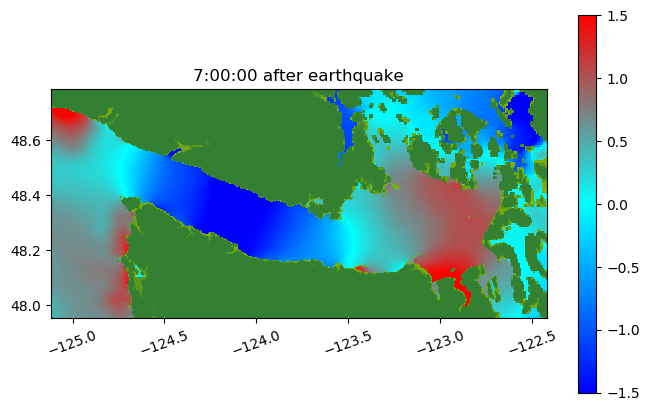 7:00:00 after earthquake

48.6
48.4
48.2
48.0

−125.0
−124.5
−124.0
−123.5
−123.0
−122.5

1.5
1.0
0.5
0.0
−0.5
−1.0
−1.5